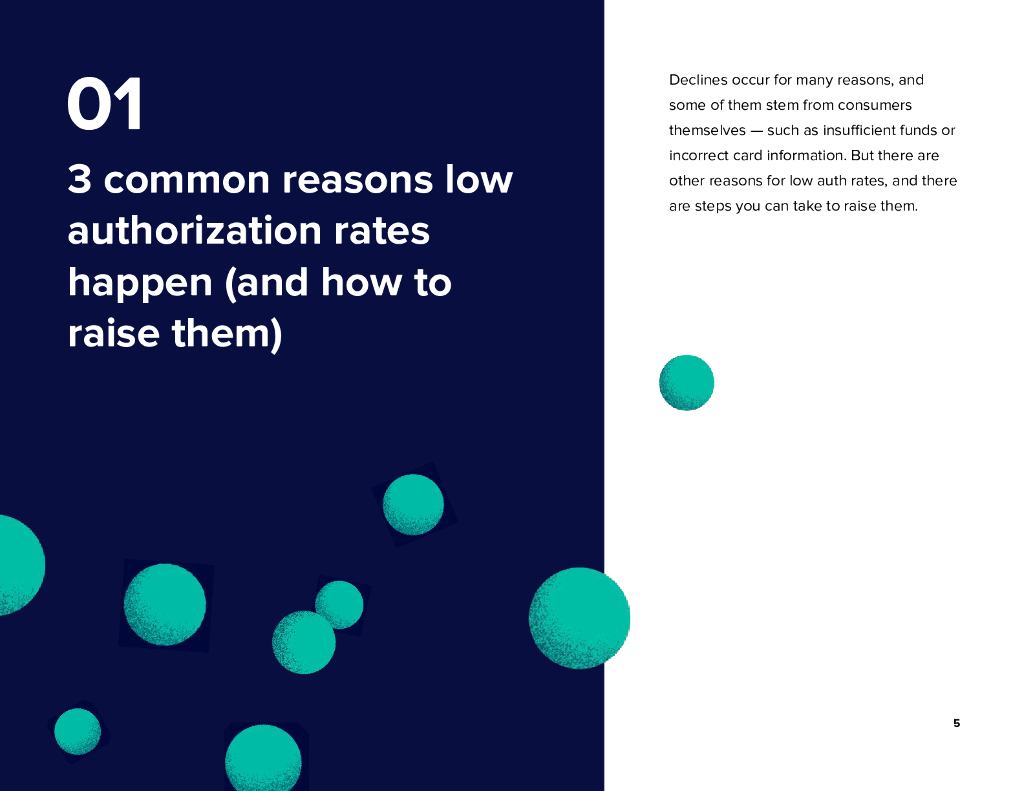 01

3 common reasons low authorization rates happen (and how to raise them)

Declines occur for many reasons, and some of them stem from consumers themselves — such as insufficient funds or incorrect card information. But there are other reasons for low auth rates, and there are steps you can take to raise them.

5